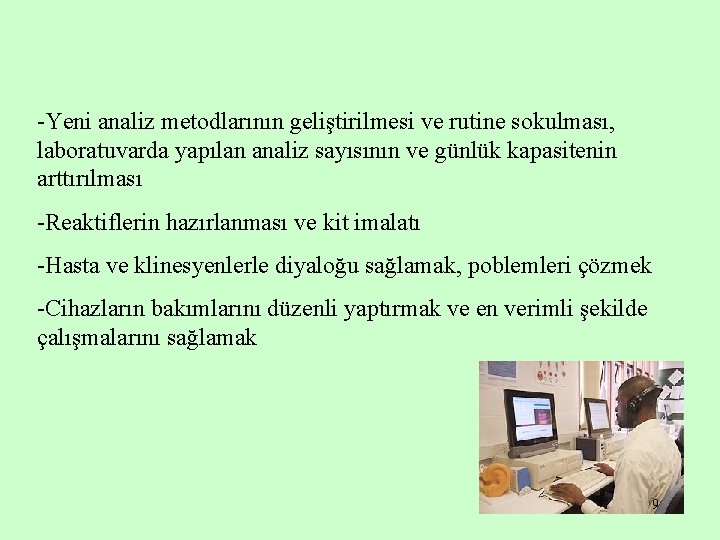 -Yeni analiz metodlarının geliştirilmesi ve rutine sokulması, laboratuvarda yapılan analiz sayısının ve günlük kapasitenin arttırılması

-Reaktiflerin hazırlanması ve kit imalatı

-Hasta ve klinesyenlerle diyaloğu sağlamak, poblemleri çözmek

-Cihazların bakımlarını düzenli yaptırmak ve en verimli şekilde çalışmalarını sağlamak

9